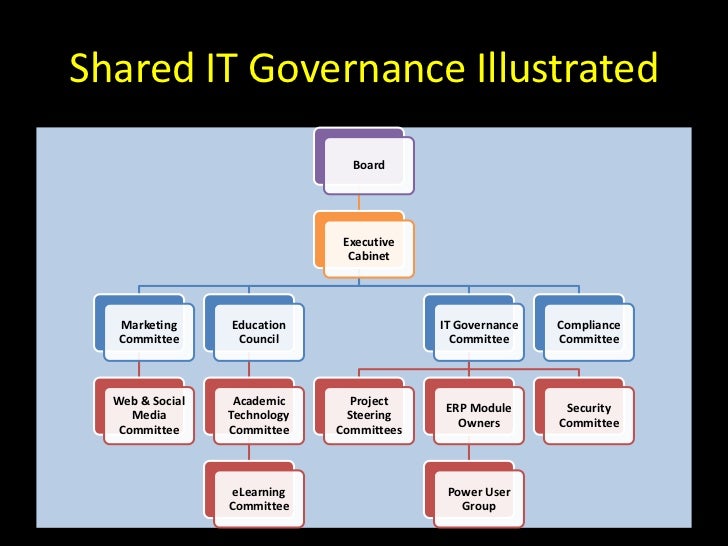 Shared IT Governance Illustrated

Board

Executive Cabinet

Marketing Committee

Education Council

IT Governance Committee

Compliance Committee

Web & Social Media Committee

Academic Technology Committee

Project Steering Committees

ERP Module Owners

Security Committee

eLearning Committee

Power User Group